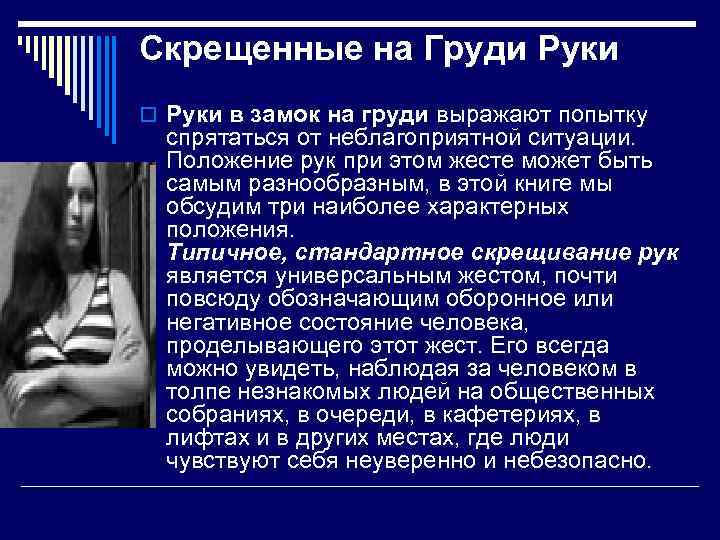 Скрещенные на Груди Руки

Руки в замок на груди выражают попытку спрятаться от неблагоприятной ситуации. Положение рук при этом жесте может быть самым разнообразным, в этой книге мы обсудим три наиболее характерных положения.
Типичное, стандартное скрещивание рук является универсальным жестом, почти повсюду обозначающим оборонное или негативное состояние человека, проделывающего этот жест. Его всегда можно увидеть, наблюдая за человеком в толпе незнакомых людей на общественных собраниях, в очереди, в кафетериях, в лифтах и в других местах, где люди чувствуют себя неуверенно и небезопасно.